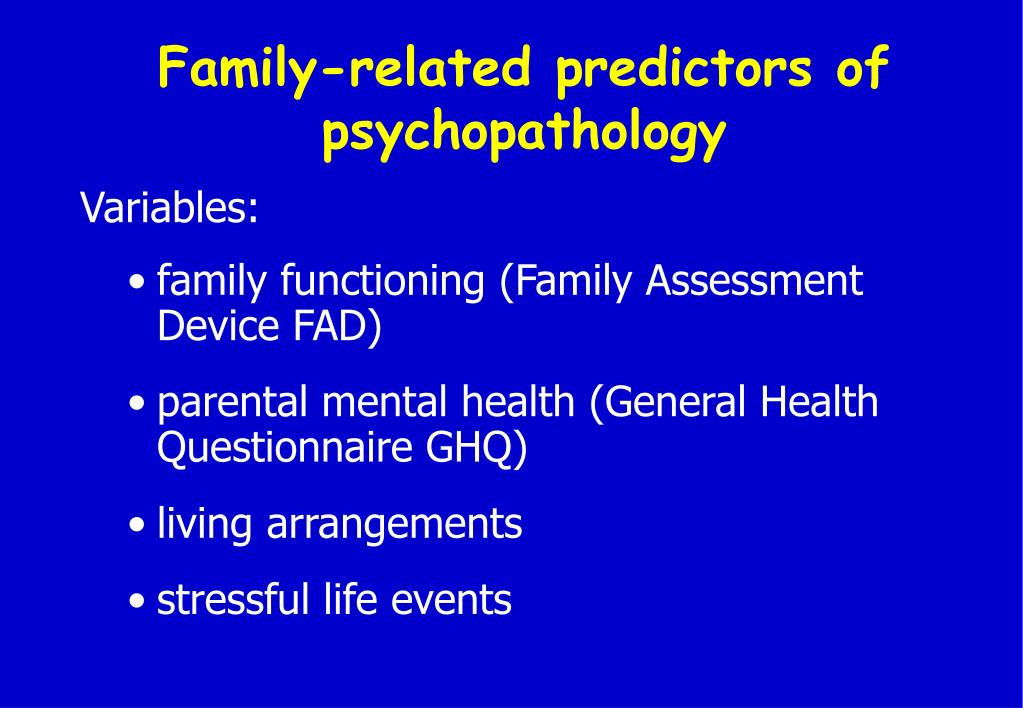 Family-related predictors of psychopathology

Variables:

• family functioning (Family Assessment Device FAD)

• parental mental health (General Health Questionnaire GHQ)

• living arrangements

• stressful life events